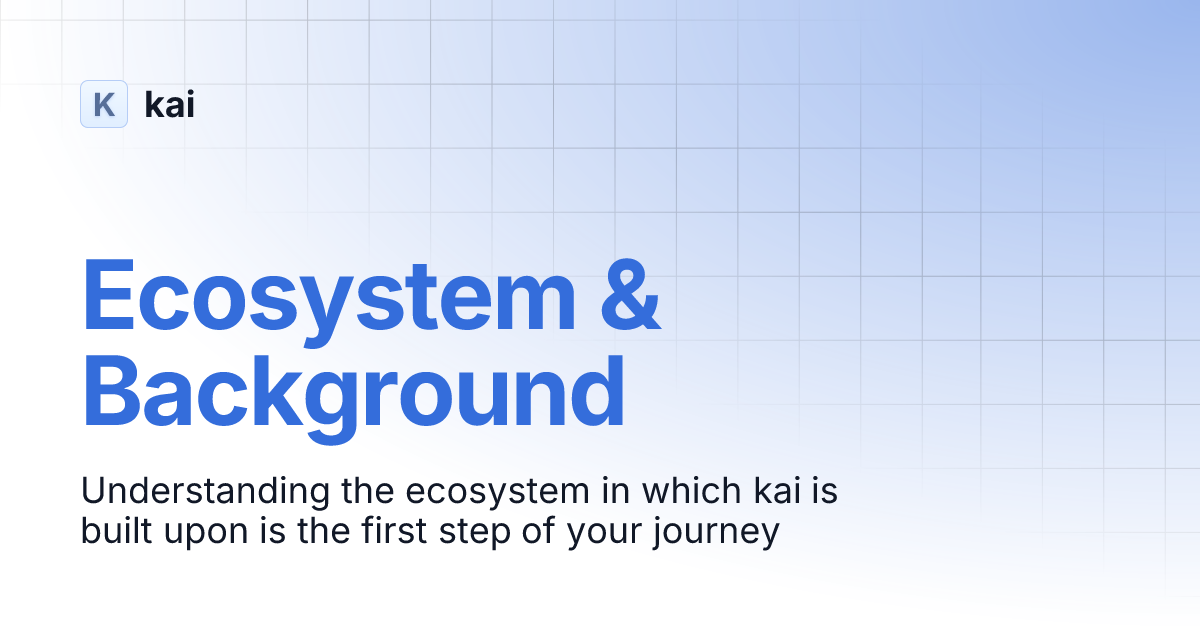 K kai

Ecosystem & Background

Understanding the ecosystem in which kai is built upon is the first step of your journey